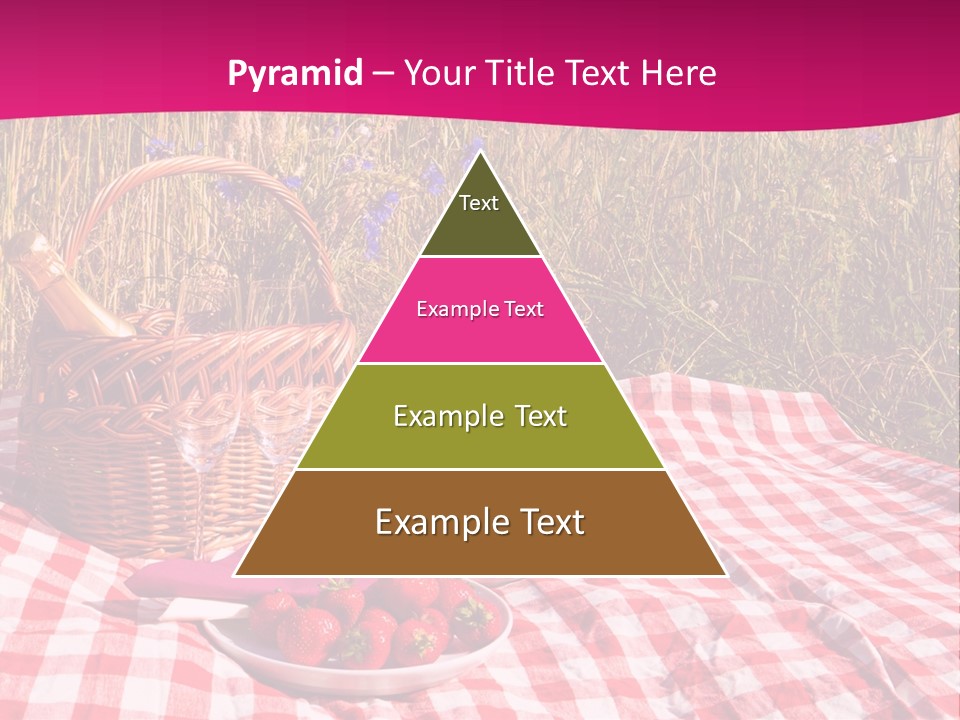 Pyramid – Your Title Text Here

Text

Example Text

Example Text

Example Text